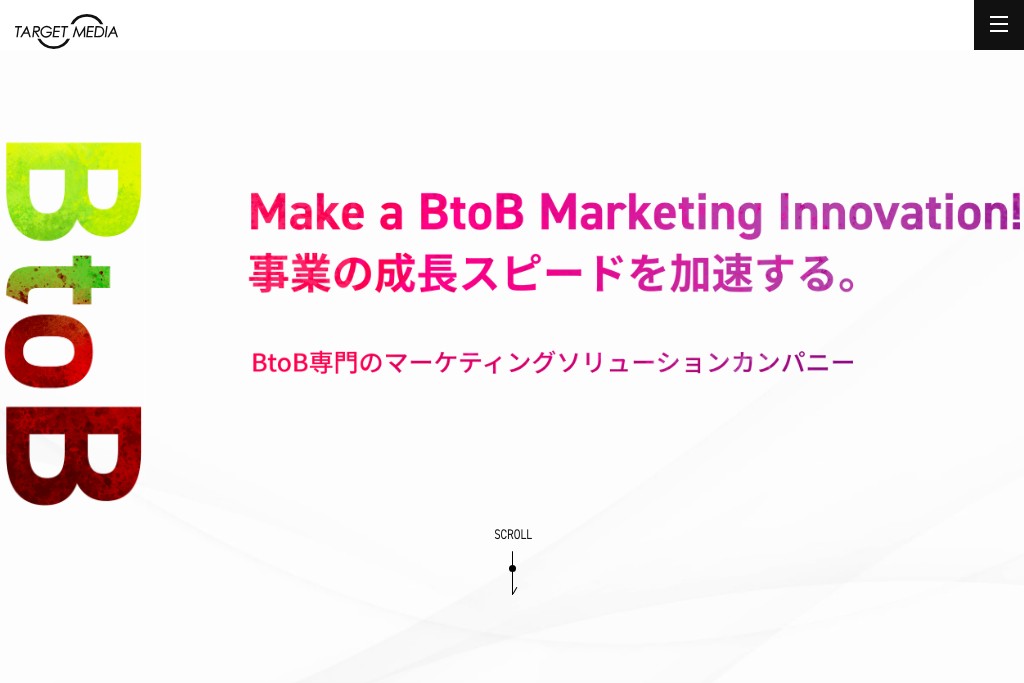 TARGET MEDIA

BtoB

Make a BtoB Marketing Innovation!
事業の成長スピードを加速する。

BtoB専門のマーケティングソリューションカンパニー

SCROLL